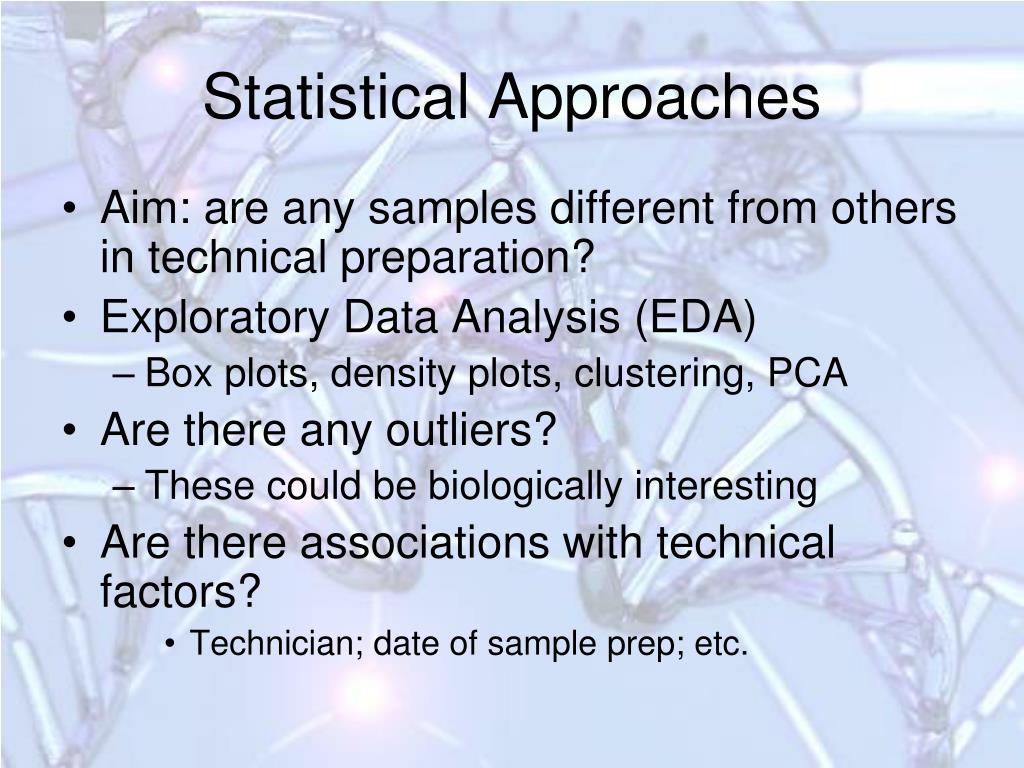 Statistical Approaches

• Aim: are any samples different from others in technical preparation?
• Exploratory Data Analysis (EDA)
– Box plots, density plots, clustering, PCA
• Are there any outliers?
– These could be biologically interesting
• Are there associations with technical factors?
• Technician; date of sample prep; etc.